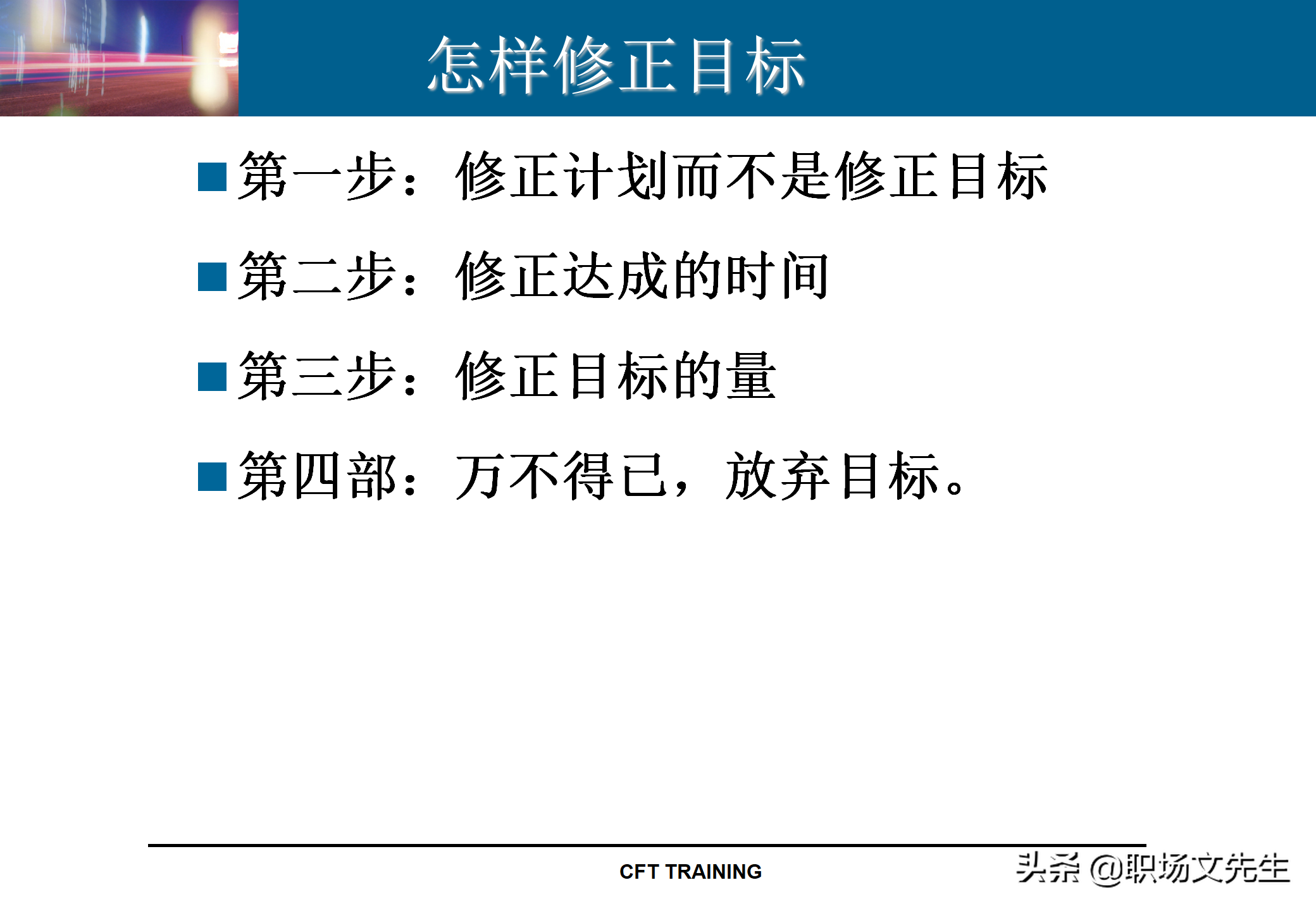 怎样修正目标

第一步：修正计划而不是修正目标

第二步：修正达成的时间

第三步：修正目标的量

第四部：万不得已，放弃目标。

CFT TRAINING

头条 @职场文先生